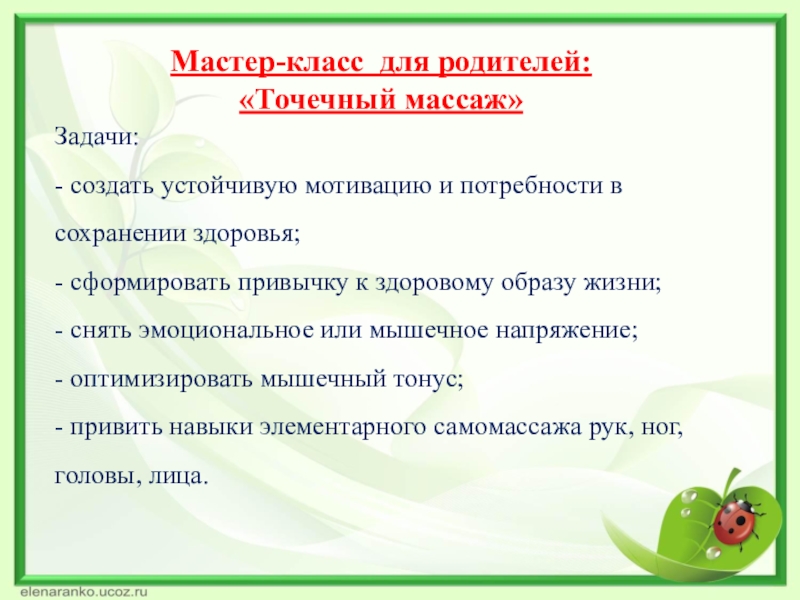 Мастер-класс для родителей:
«Точечный массаж»

Задачи:

- создать устойчивую мотивацию и потребности в сохранении здоровья;

- сформировать привычку к здоровому образу жизни;

- снять эмоциональное или мышечное напряжение;

- оптимизировать мышечный тонус;

- привить навыки элементарного самомассажа рук, ног, головы, лица.

elenaranko.ucoz.ru